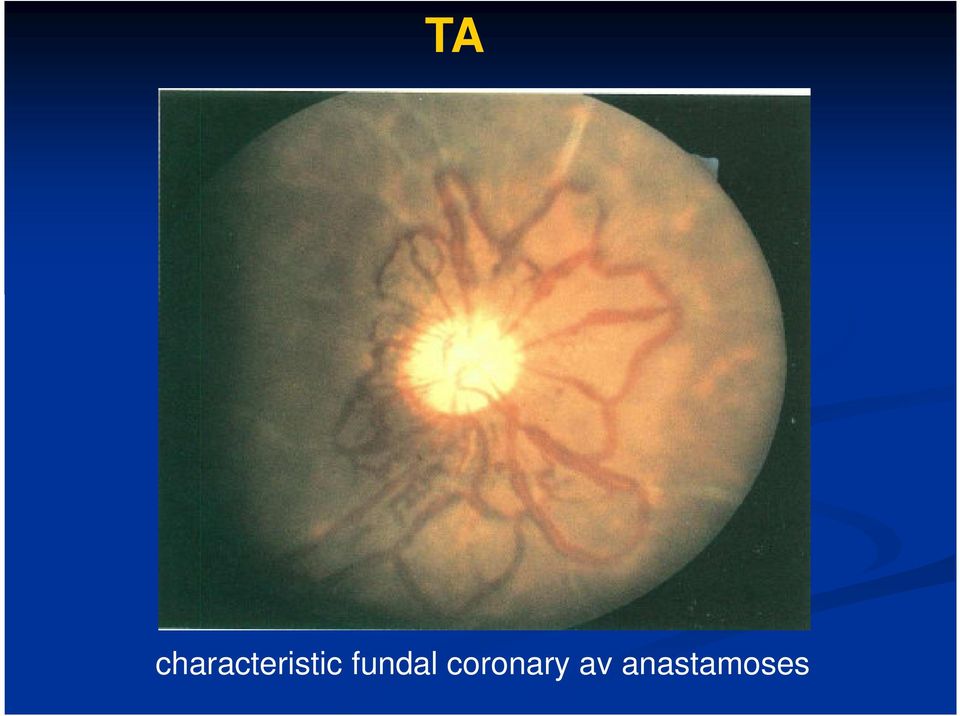 TA

characteristic fundal coronary av anastamoses